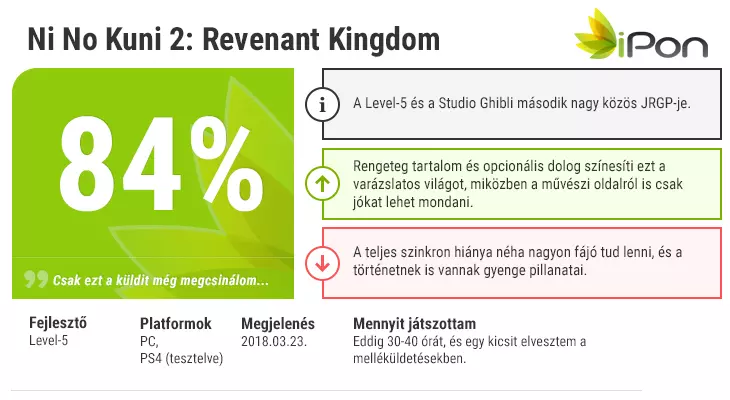 Ni No Kuni 2: Revenant Kingdom

iPon

84%

Csak ezt a küldit még megcsinálom...

A Level-5 és a Studio Ghibli második nagy közös JRGP-je.

Rengeteg tartalom és opcionális dolog színesíti ezt a varázslatos világot, miközben a művészi oldalról is csak jókat lehet mondani.

A teljes szinkron hiánya néha nagyon fájó tud lenni, és a történetnek is vannak gyenge pillanatai.

Fejlesztő
Level-5

Platformok
PC,
PS4 (tesztelve)

Megjelenés
2018.03.23.

Mennyit játszottam
Eddig 30-40 órát, és egy kicsit elvesztem a mellékküldetésekben.